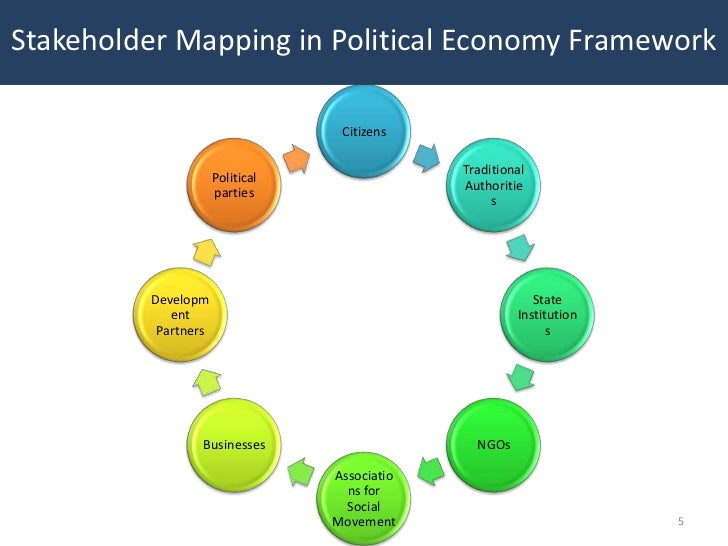 Stakeholder Mapping in Political Economy Framework

Citizens

Traditional Authorities

State Institutions

NGOs

Associations for Social Movement

Businesses

Development Partners

Political parties

5